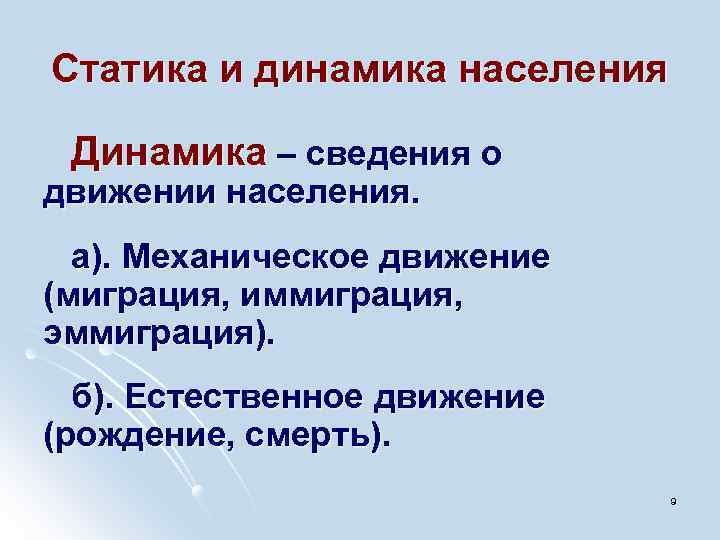 Статика и динамика населения

Динамика – сведения о движении населения.

а). Механическое движение (миграция, иммиграция, эммиграция).

б). Естественное движение (рождение, смерть).

9